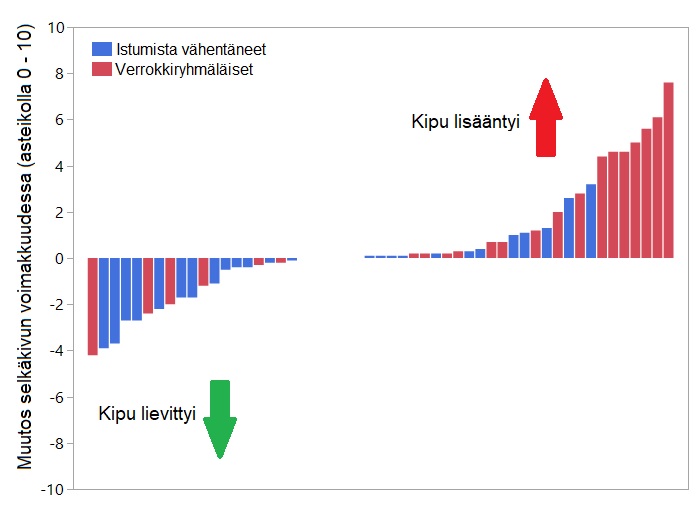 Muutos selkäkivun voimakkuudessa (asteikolla 0 - 10)

10
8
6
4
2
0
-2
-4
-6
-8
-10

Istumista vähentäneet
Verrokkiryhmäläiset

Kipu lisääntyi

Kipu lievittyi